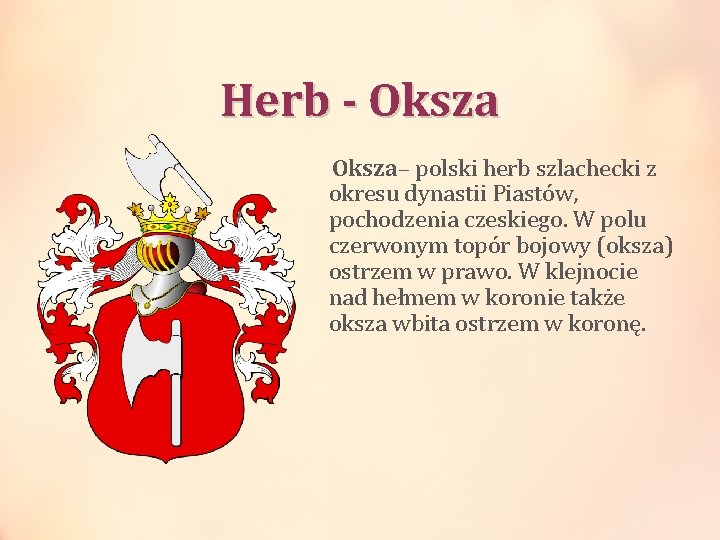 Herb - Oksza

Oksza– polski herb szlachecki z okresu dynastii Piastów, pochodzenia czeskiego. W polu czerwonym topór bojowy (oksza) ostrzem w prawo. W klejnocie nad hełmem w koronie także oksza wbita ostrzem w koronę.